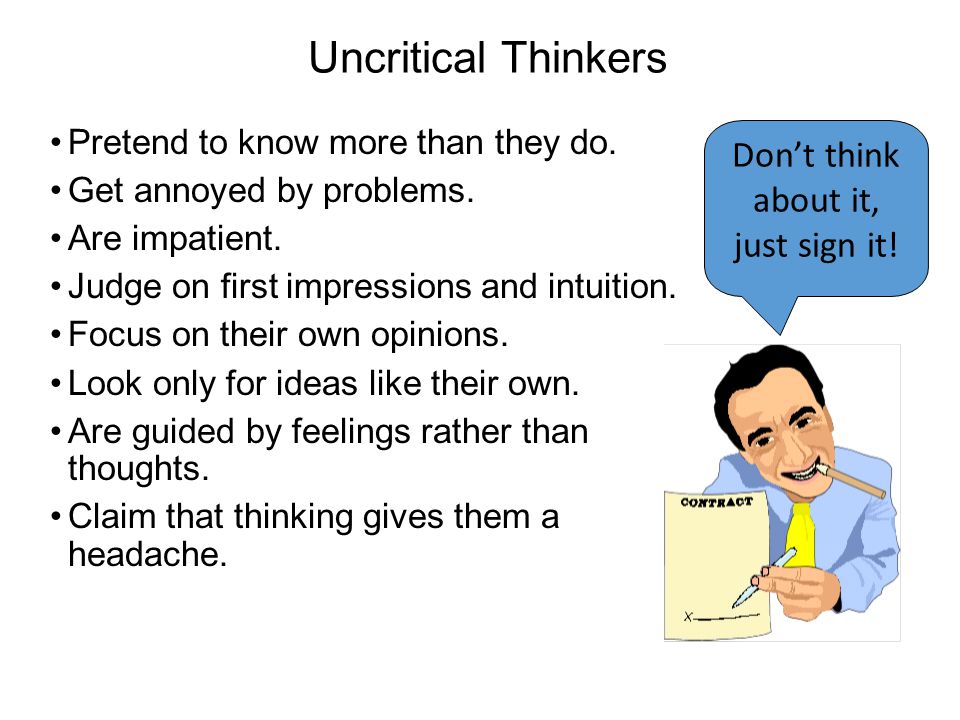 Uncritical Thinkers

• Pretend to know more than they do.
• Get annoyed by problems.
• Are impatient.
• Judge on first impressions and intuition.
• Focus on their own opinions.
• Look only for ideas like their own.
• Are guided by feelings rather than thoughts.
• Claim that thinking gives them a headache.

Don't think about it, just sign it!

CONTRACT

X